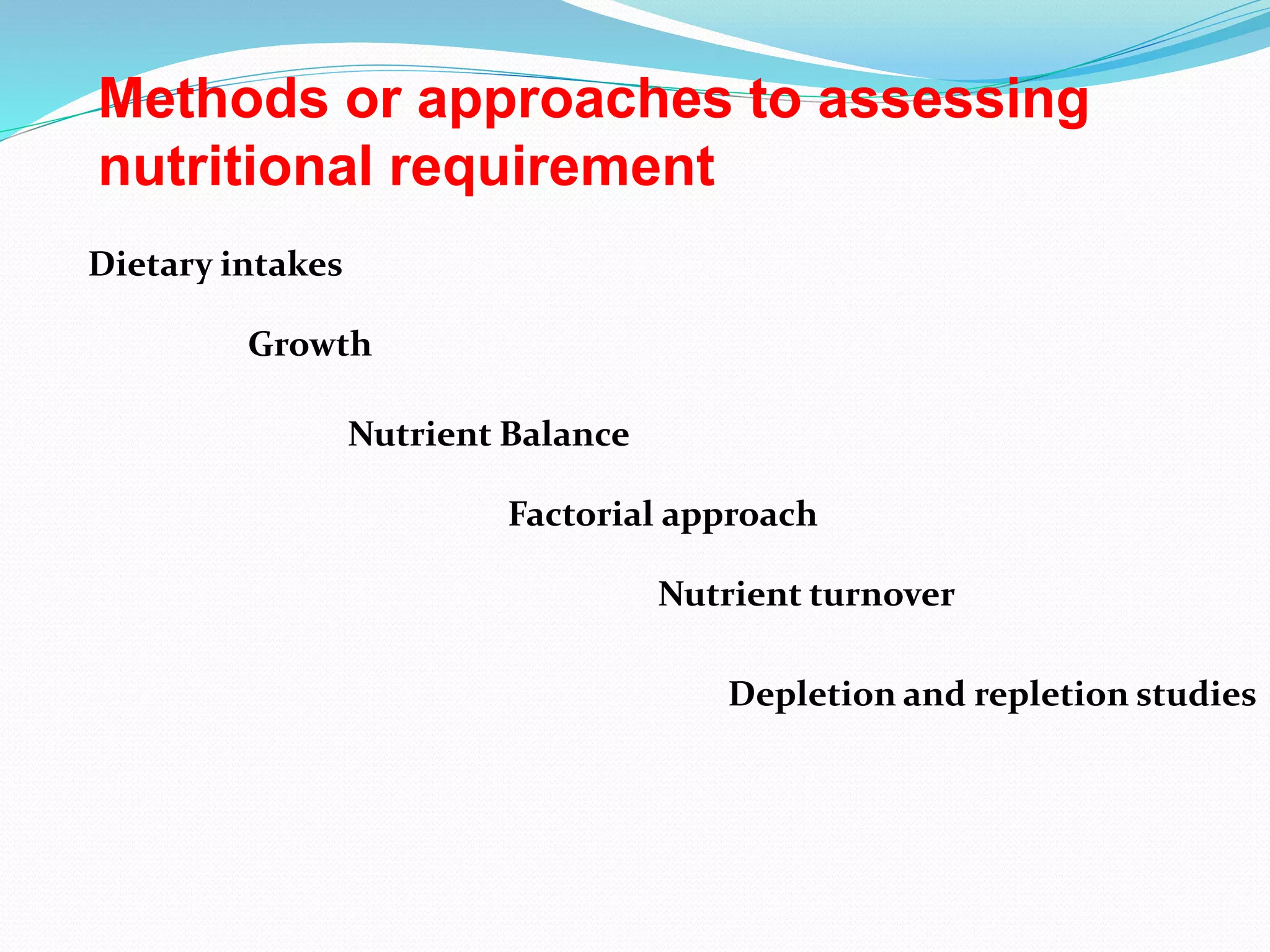 Methods or approaches to assessing nutritional requirement

Dietary intakes

Growth

Nutrient Balance

Factorial approach

Nutrient turnover

Depletion and repletion studies